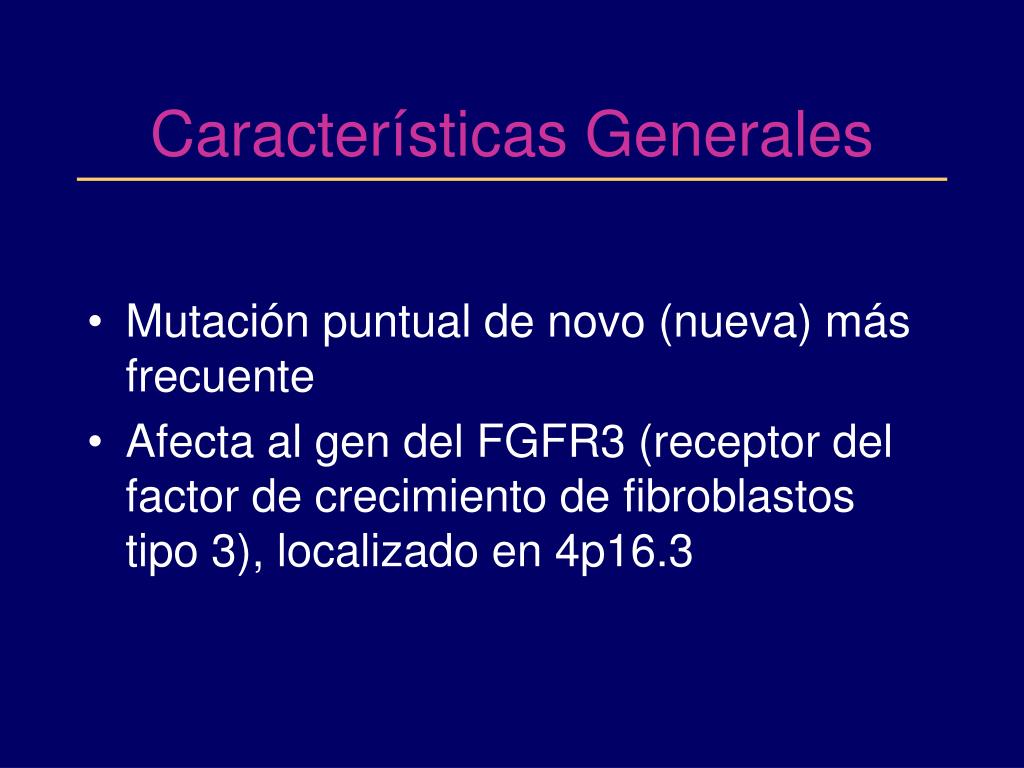 Características Generales

• Mutación puntual de novo (nueva) más frecuente
• Afecta al gen del FGFR3 (receptor del factor de crecimiento de fibroblastos tipo 3), localizado en 4p16.3